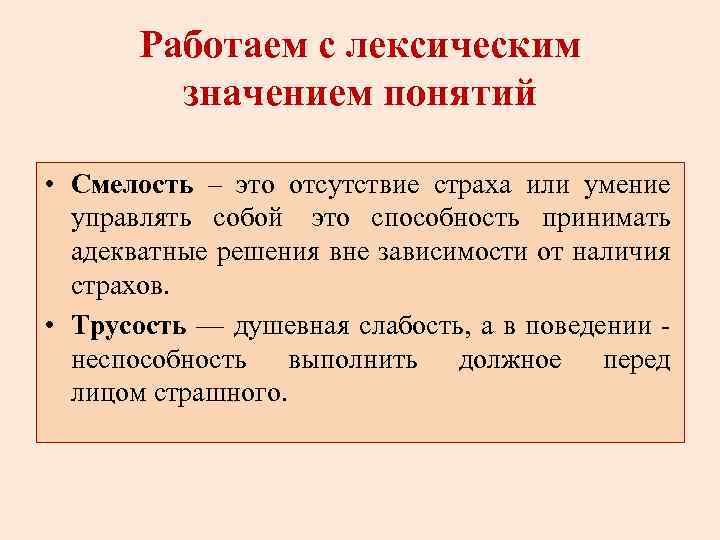 Работаем с лексическим значением понятий

• **Смелость** – это отсутствие страха или умение управлять собой  это способность принимать адекватные решения вне зависимости от наличия страхов.

• **Трусость** — душевная слабость, а в поведении - неспособность выполнить должное перед лицом страшного.